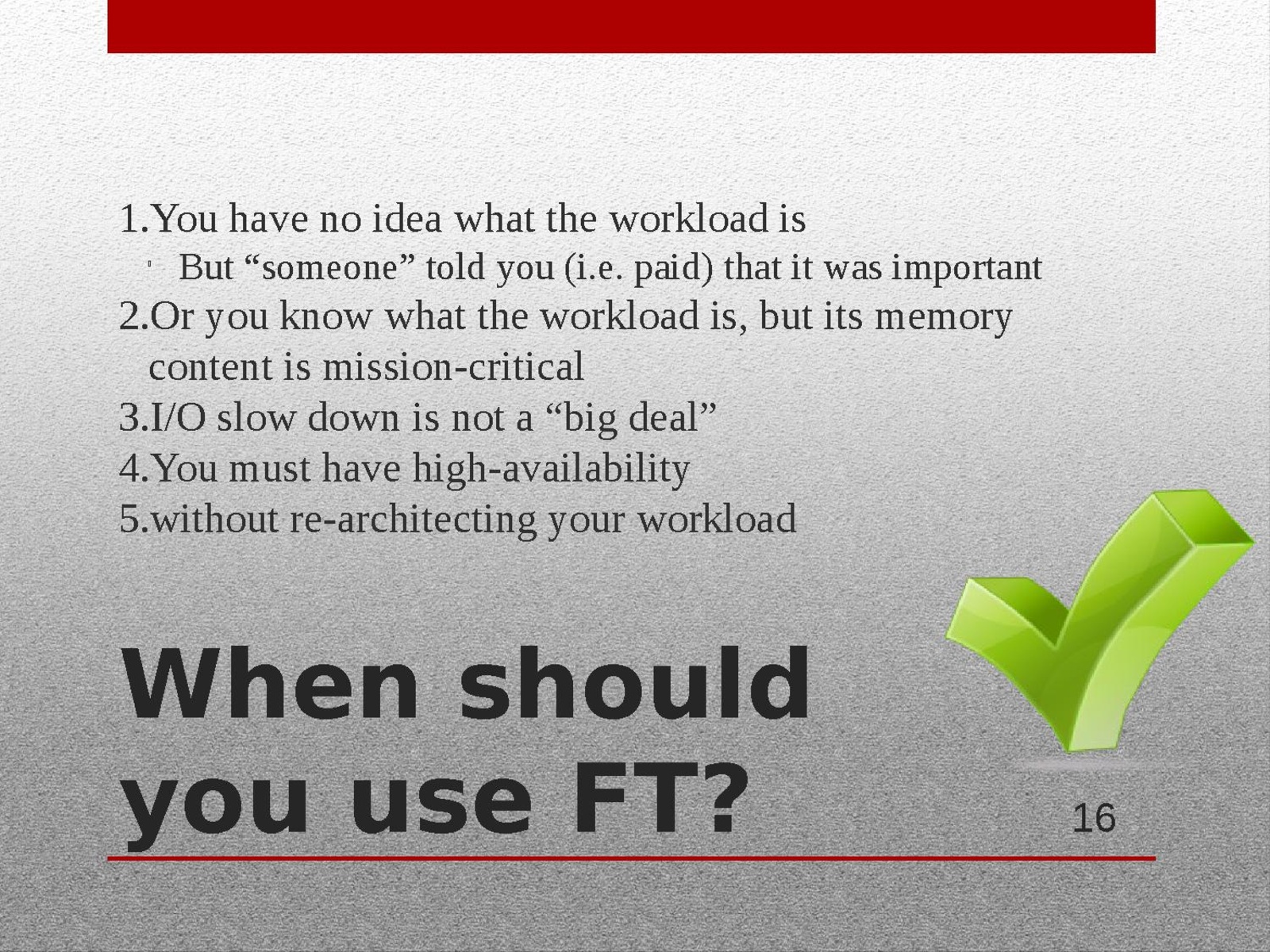 1.You have no idea what the workload is

But “someone” told you (i.e. paid) that it was important

2.Or you know what the workload is, but its memory content is mission-critical

3.I/O slow down is not a “big deal”

4.You must have high-availability

5.without re-architecting your workload

When should you use FT?

16